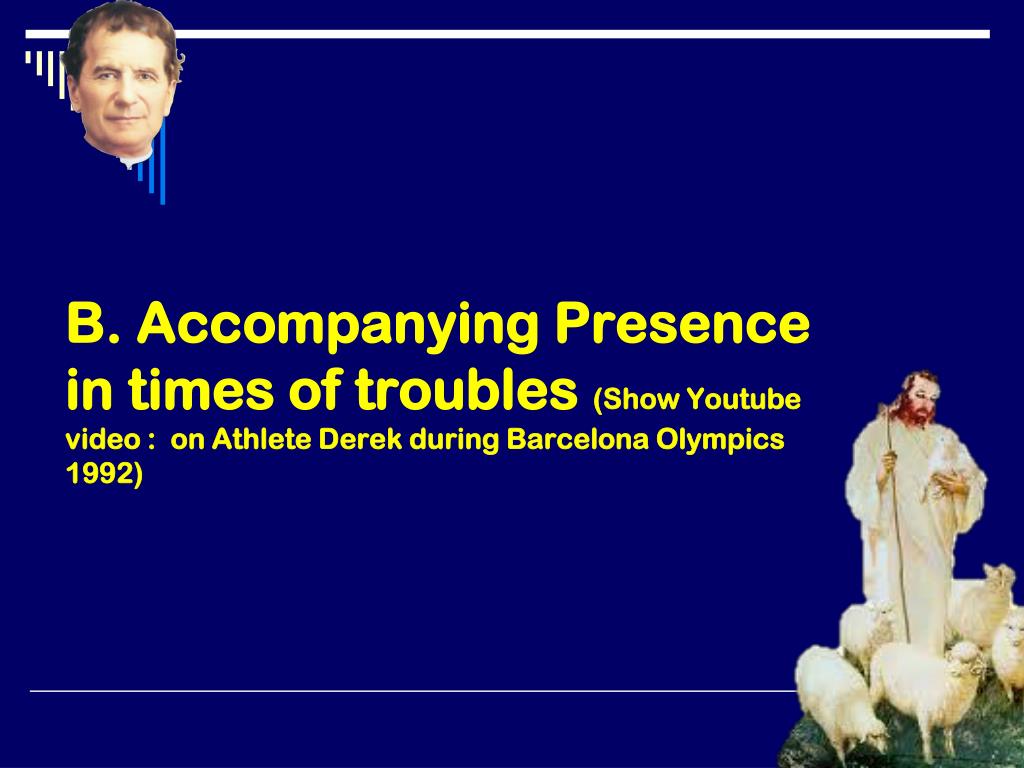 B. Accompanying Presence in times of troubles (Show Youtube video :  on Athlete Derek during Barcelona Olympics 1992)